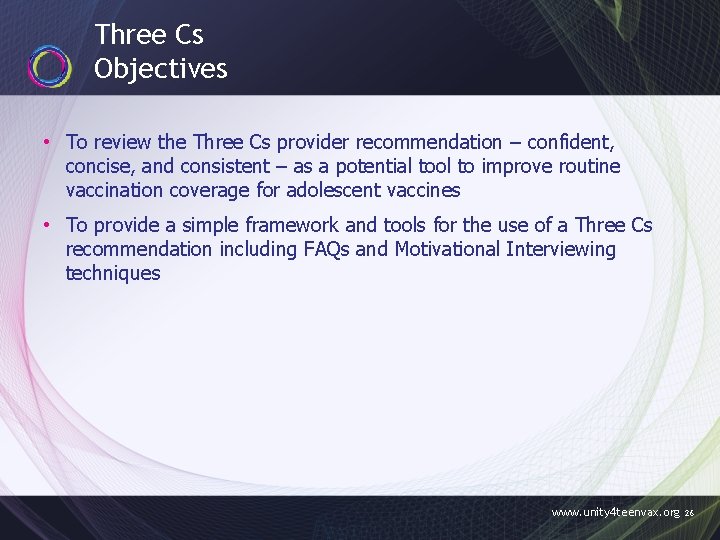 Three Cs
Objectives

• To review the Three Cs provider recommendation – confident, concise, and consistent – as a potential tool to improve routine vaccination coverage for adolescent vaccines

• To provide a simple framework and tools for the use of a Three Cs recommendation including FAQs and Motivational Interviewing techniques

www.unity4teenvax.org 26